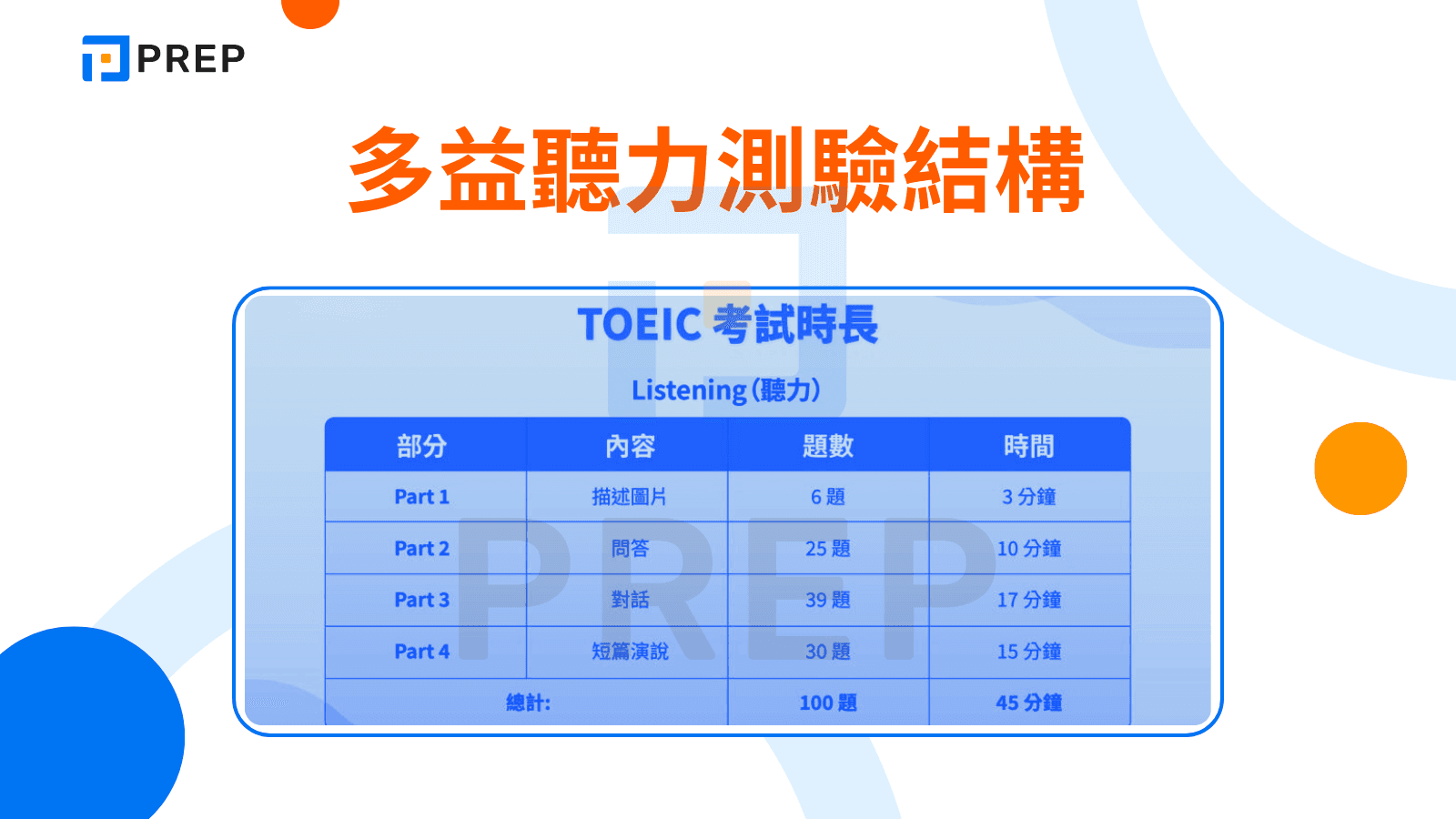 PREP

多益聽力測驗結構

TOEIC 考試時長

Listening (聽力)

| 部分 | 內容 | 題數 | 時間 |
|---|---|---|---|
| Part 1 | 描述圖片 | 6 題 | 3 分鐘 |
| Part 2 | 問答 | 25 題 | 10 分鐘 |
| Part 3 | 對話 | 39 題 | 17 分鐘 |
| Part 4 | 短篇演說 | 30 題 | 15 分鐘 |
| 總計: | | 100 題 | 45 分鐘 |

PREP